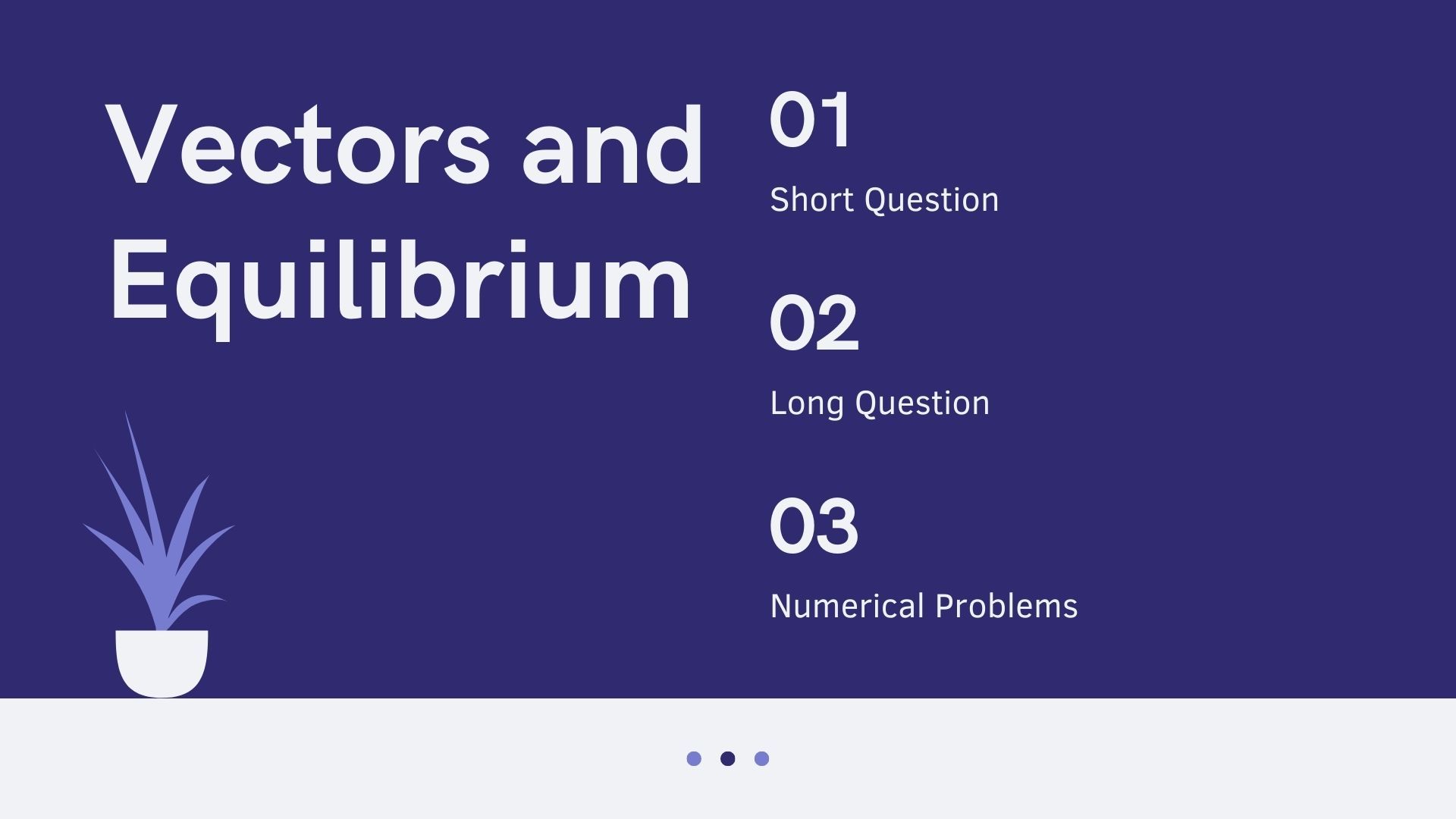 Vectors and Equilibrium

01

Short Question

02

Long Question

03

Numerical Problems